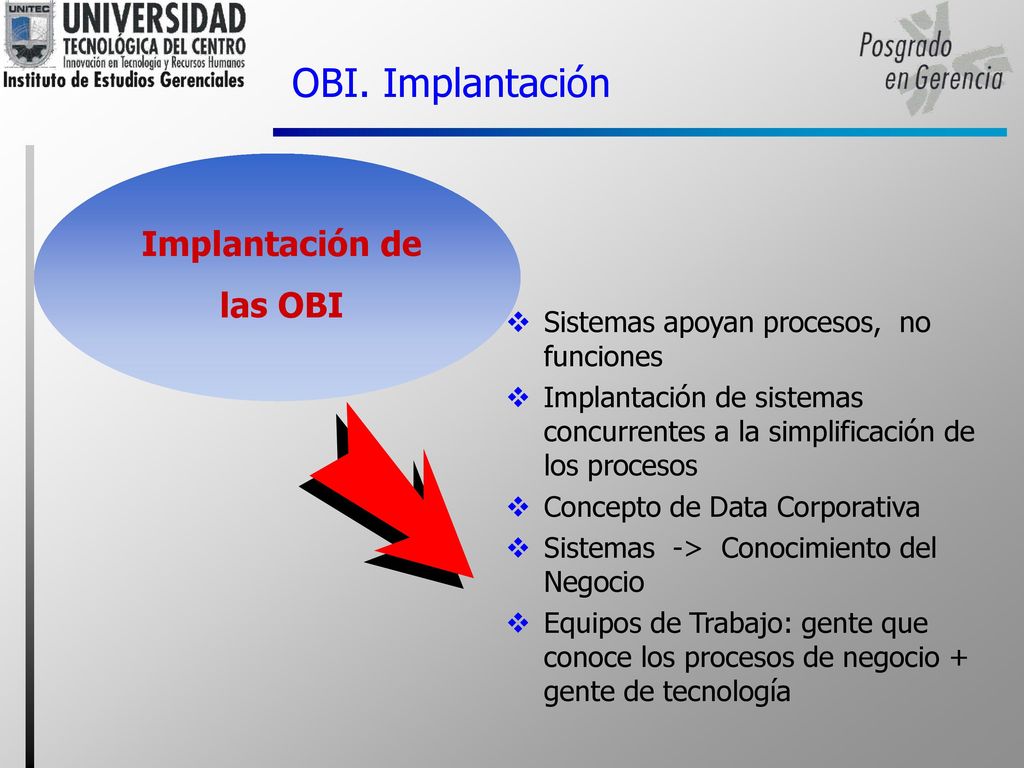 UNITEC
UNIVERSIDAD
TECNOLÓGICA DEL CENTRO
Innovación en Tecnología y Recursos Humanos
Instituto de Estudios Gerenciales

Posgrado
en Gerencia

OBI. Implantación

Implantación de las OBI

❖ Sistemas apoyan procesos, no funciones
❖ Implantación de sistemas concurrentes a la simplificación de los procesos
❖ Concepto de Data Corporativa
❖ Sistemas -> Conocimiento del Negocio
❖ Equipos de Trabajo: gente que conoce los procesos de negocio + gente de tecnología